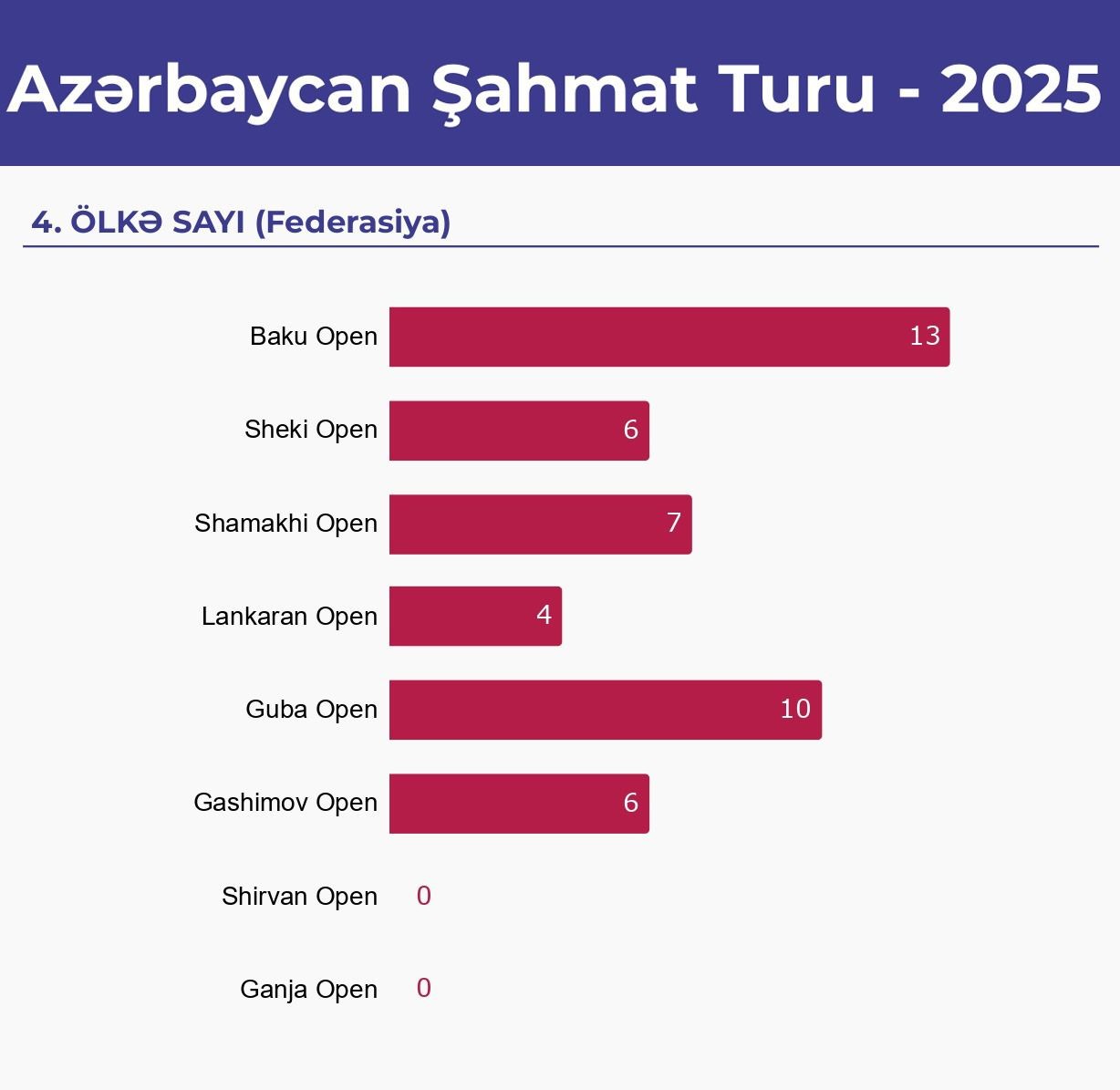 Azərbaycan Şahmat Turu - 2025

4. ÖLKƏ SAYI (Federasiya)

Baku Open 13
Sheki Open 6
Shamakhi Open 7
Lankaran Open 4
Guba Open 10
Gashimov Open 6
Shirvan Open 0
Ganja Open 0